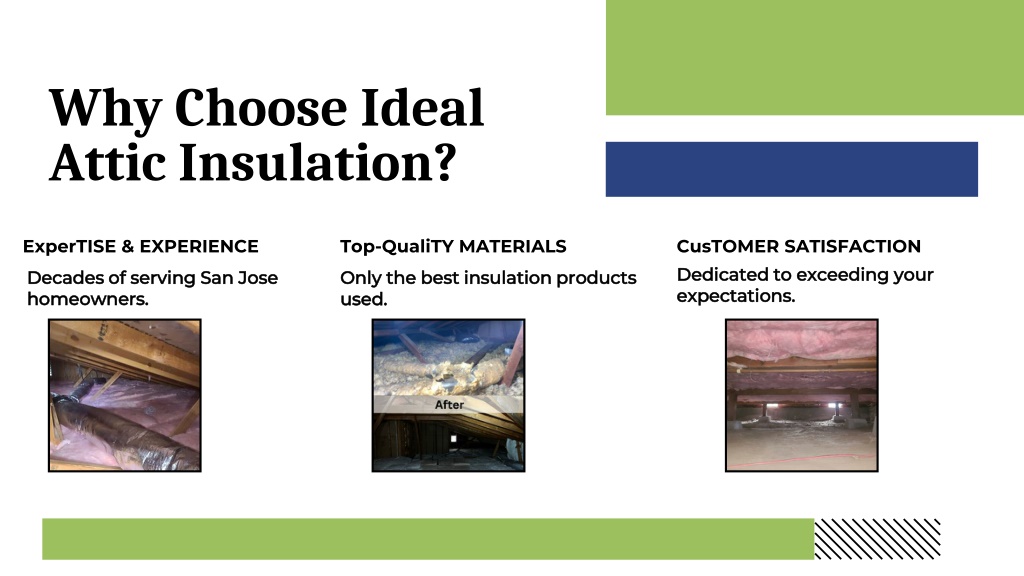 Why Choose Ideal Attic Insulation?

ExperTISE & EXPERIENCE

Decades of serving San Jose homeowners.

Top-QualiTY MATERIALS

Only the best insulation products used.

After

CusTOMER SATISFACTION

Dedicated to exceeding your expectations.